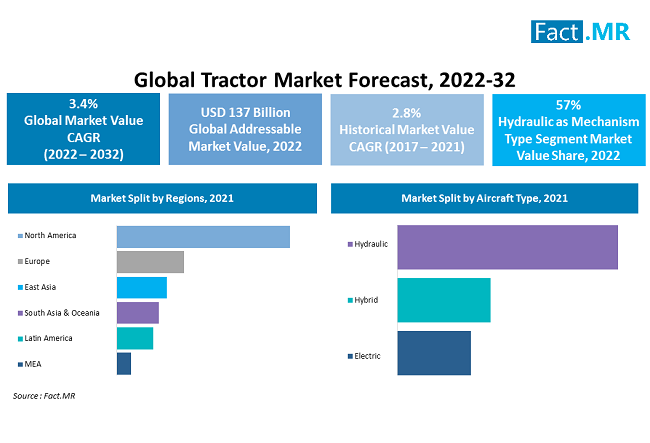 Fact.MR

Global Tractor Market Forecast, 2022-32

3.4%
Global Market Value CAGR (2022 – 2032)

USD 137 Billion
Global Addressable Market Value, 2022

2.8%
Historical Market Value CAGR (2017 – 2021)

57%
Hydraulic as Mechanism Type Segment Market Value Share, 2022

Market Split by Regions, 2021

North America
Europe
East Asia
South Asia & Oceania
Latin America
MEA

Market Split by Aircraft Type, 2021

Hydraulic
Hybrid
Electric

Source : Fact.MR